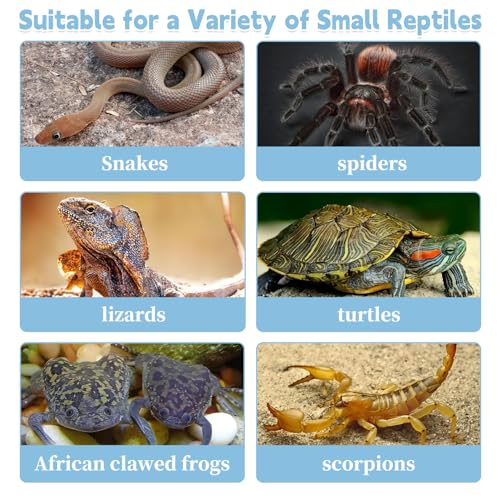 Suitable for a Variety of Small Reptiles

Snakes

spiders

lizards

turtles

African clawed frogs

scorpions